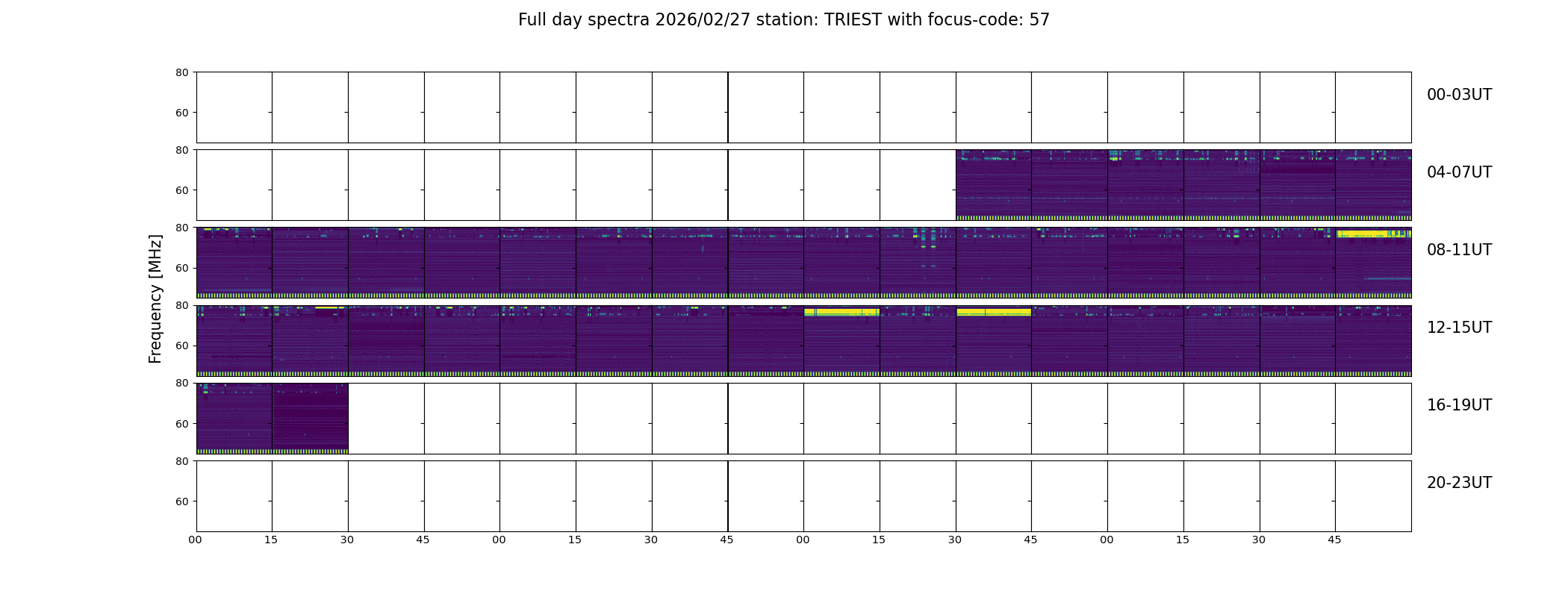 Full day spectra 2026/02/27 station: TRIEST with focus-code: 57

Frequency [MHz]

80
60
00-03UT

80
60
04-07UT

80
60
08-11UT

80
60
12-15UT

80
60
16-19UT

80
60
20-23UT

00 15 30 45 00 15 30 45 00 15 30 45 00 15 30 45